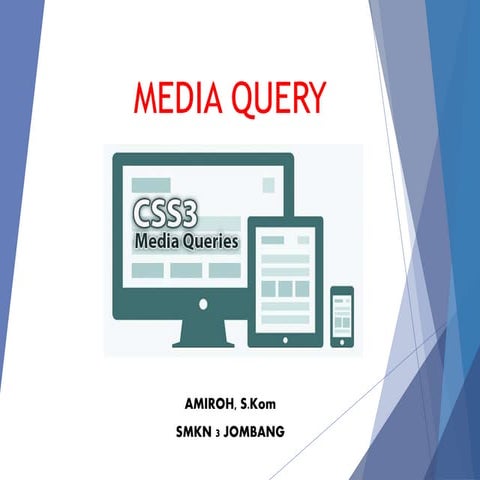 MEDIA QUERY

CSS3
Media Queries

AMIROH, S.Kom

SMKN 3 JOMBANG